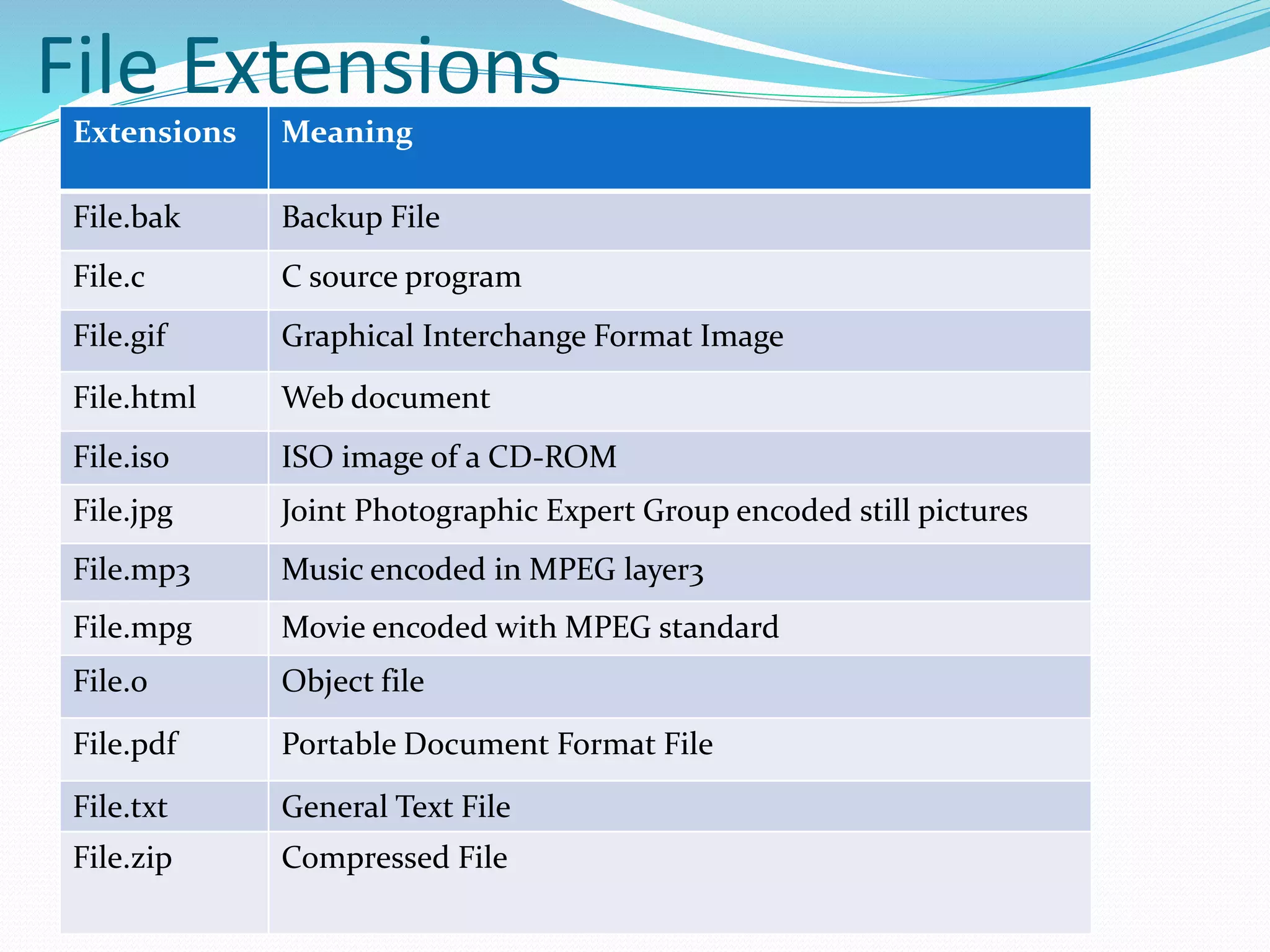 File Extensions

| Extensions | Meaning |
|---|---|
| File.bak | Backup File |
| File.c | C source program |
| File.gif | Graphical Interchange Format Image |
| File.html | Web document |
| File.iso | ISO image of a CD-ROM |
| File.jpg | Joint Photographic Expert Group encoded still pictures |
| File.mp3 | Music encoded in MPEG layer3 |
| File.mpg | Movie encoded with MPEG standard |
| File.o | Object file |
| File.pdf | Portable Document Format File |
| File.txt | General Text File |
| File.zip | Compressed File |